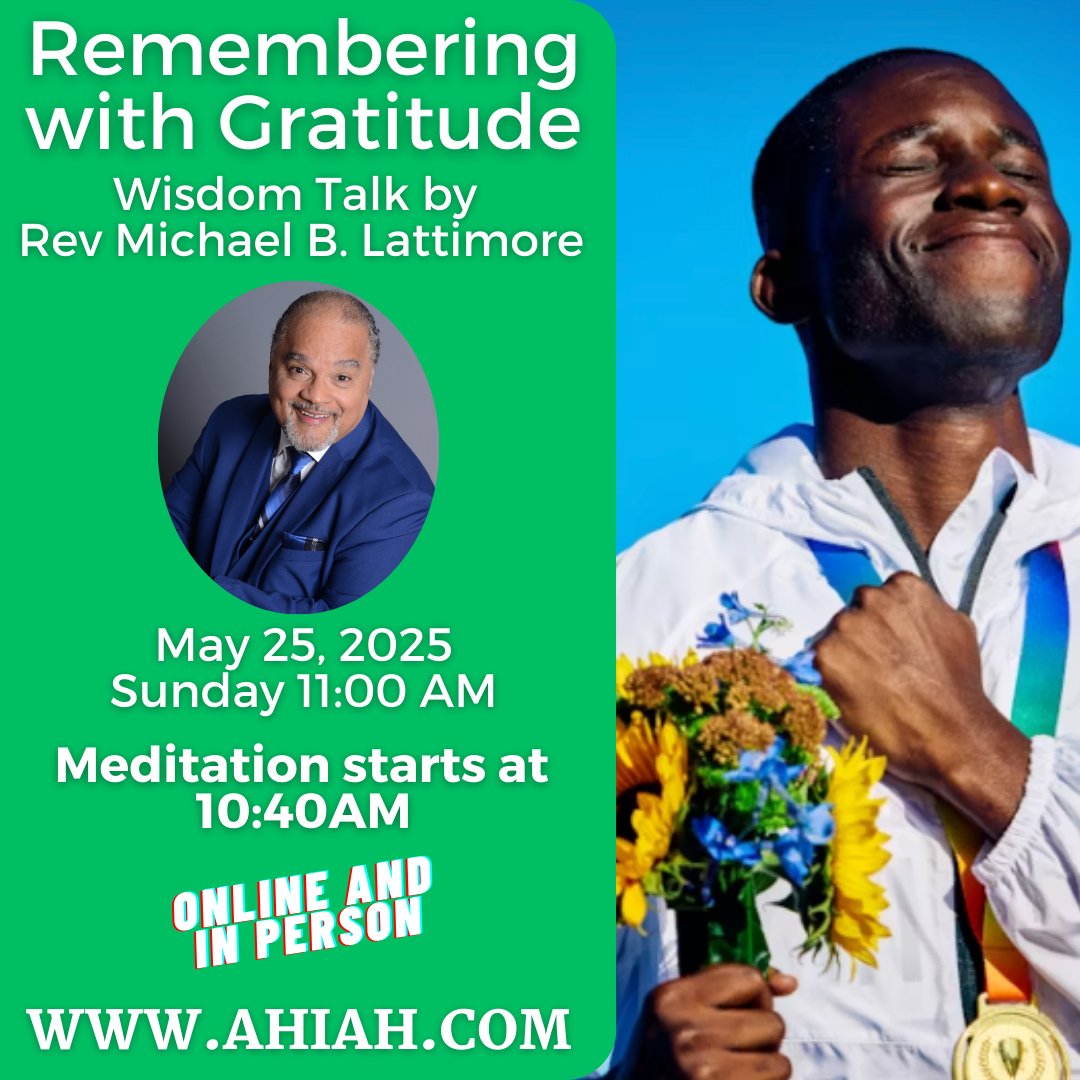 Remembering with Gratitude
Wisdom Talk by
Rev Michael B. Lattimore

May 25, 2025
Sunday 11:00 AM

Meditation starts at 10:40AM

ONLINE AND IN PERSON

WWW.AHIAH.COM